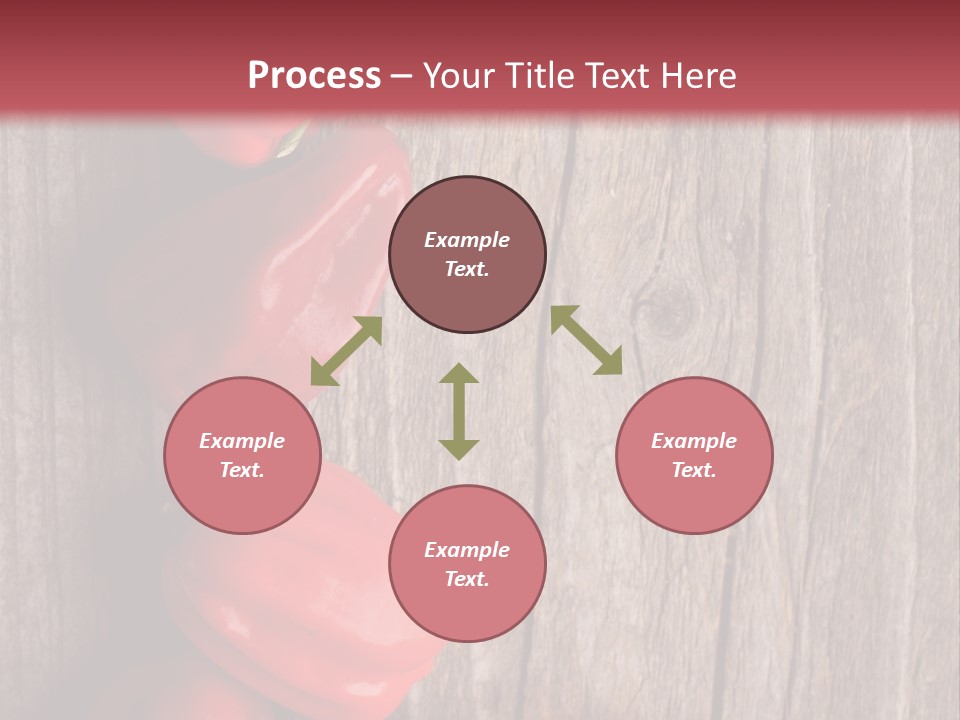 Process – Your Title Text Here

Example Text.

Example Text.

Example Text.

Example Text.